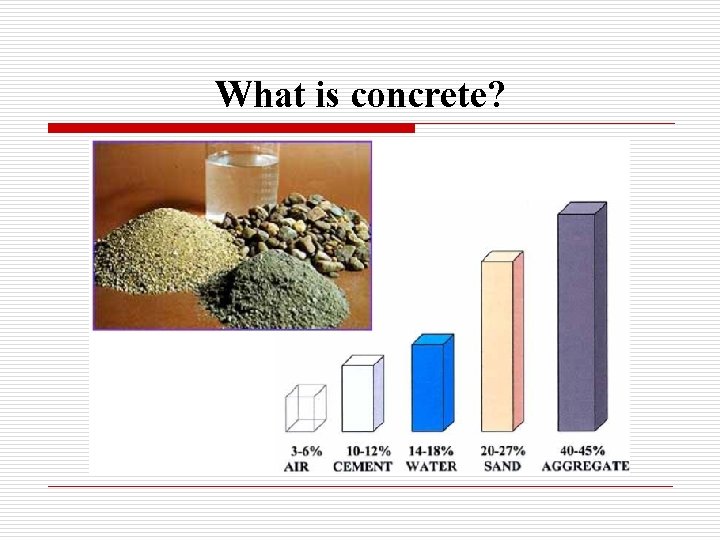 What is concrete?

3-6%
AIR

10-12%
CEMENT

14-18%
WATER

20-27%
SAND

40-45%
AGGREGATE